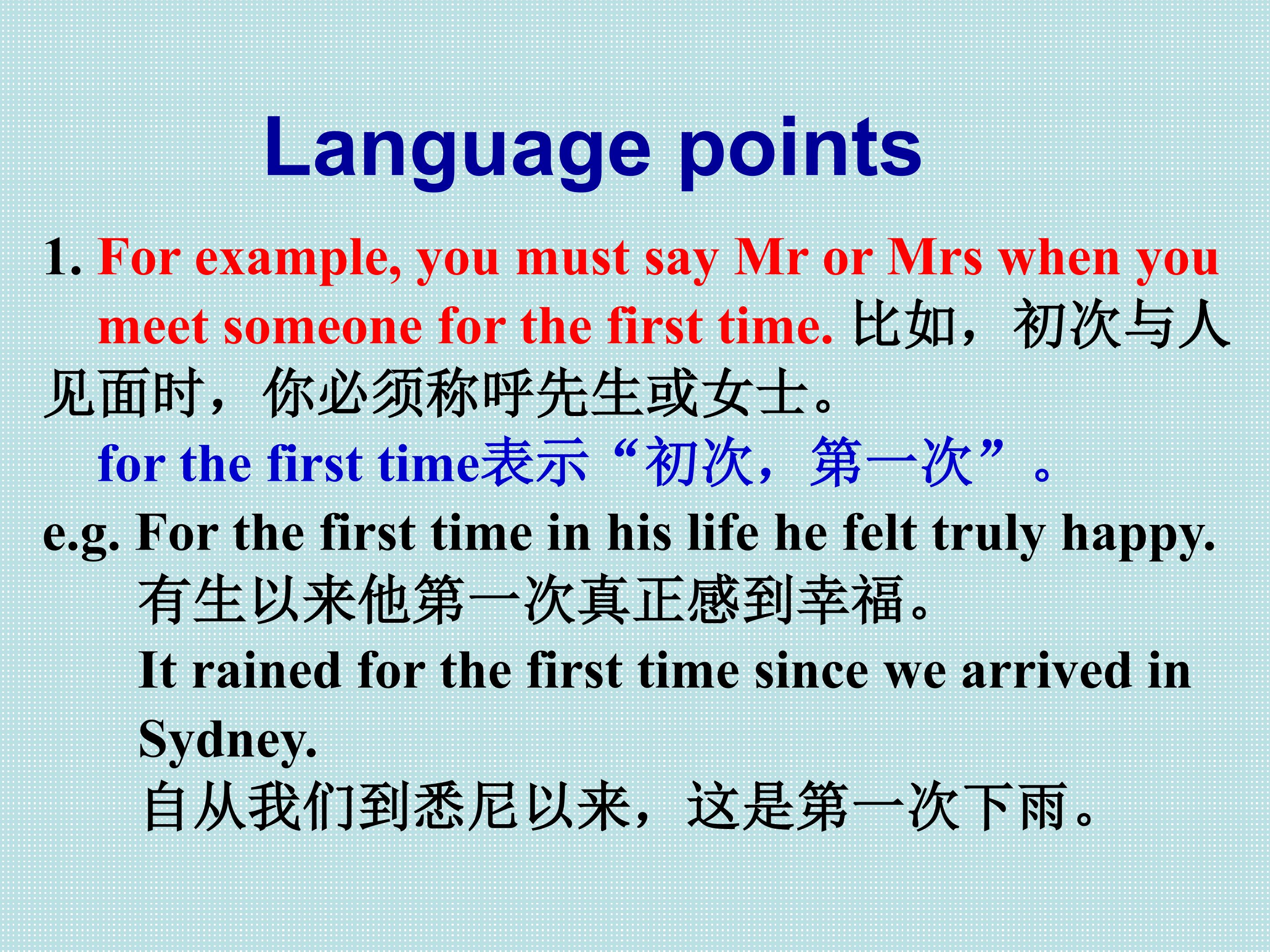 Language points

1. For example, you must say Mr or Mrs when you meet someone for the first time. 比如，初次与人见面时，你必须称呼先生或女士。

for the first time表示“初次，第一次”。

e.g. For the first time in his life he felt truly happy.
有生以来他第一次真正感到幸福。
It rained for the first time since we arrived in Sydney.
自从我们到悉尼以来，这是第一次下雨。